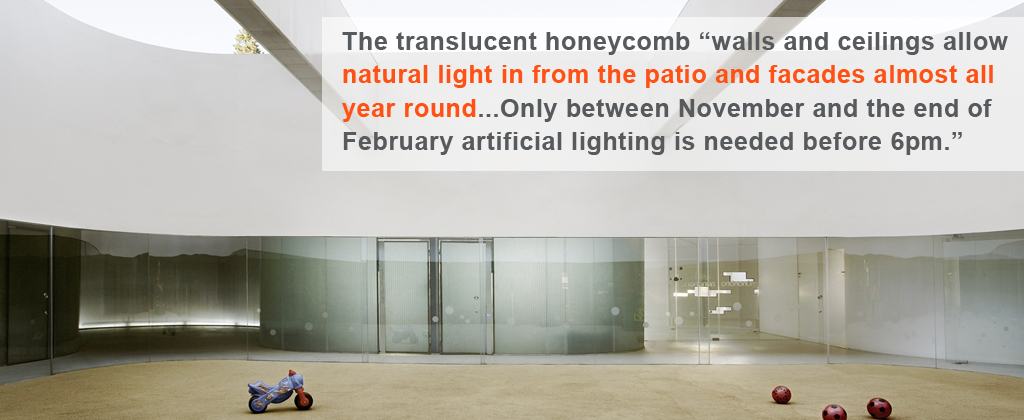 The translucent honeycomb “walls and ceilings allow natural light in from the patio and facades almost all year round...Only between November and the end of February artificial lighting is needed before 6pm.”